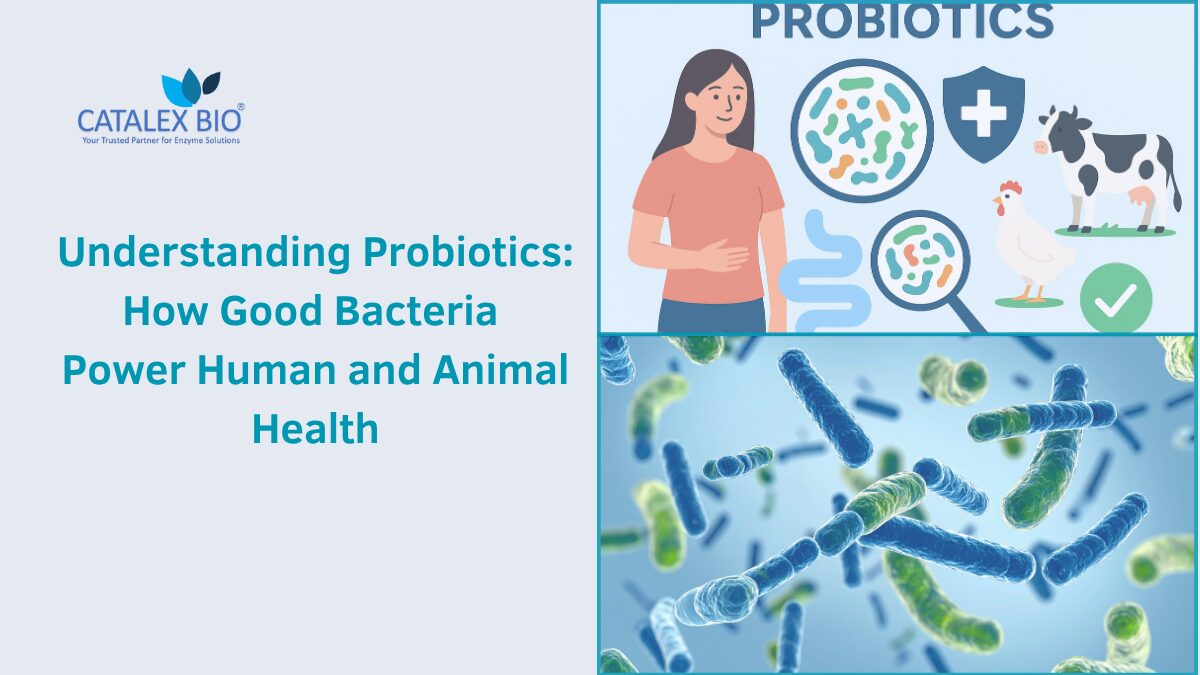 CATALEX BIO®
Your Trusted Partner for Enzyme Solutions

Understanding Probiotics: How Good Bacteria Power Human and Animal Health

PROBIOTICS